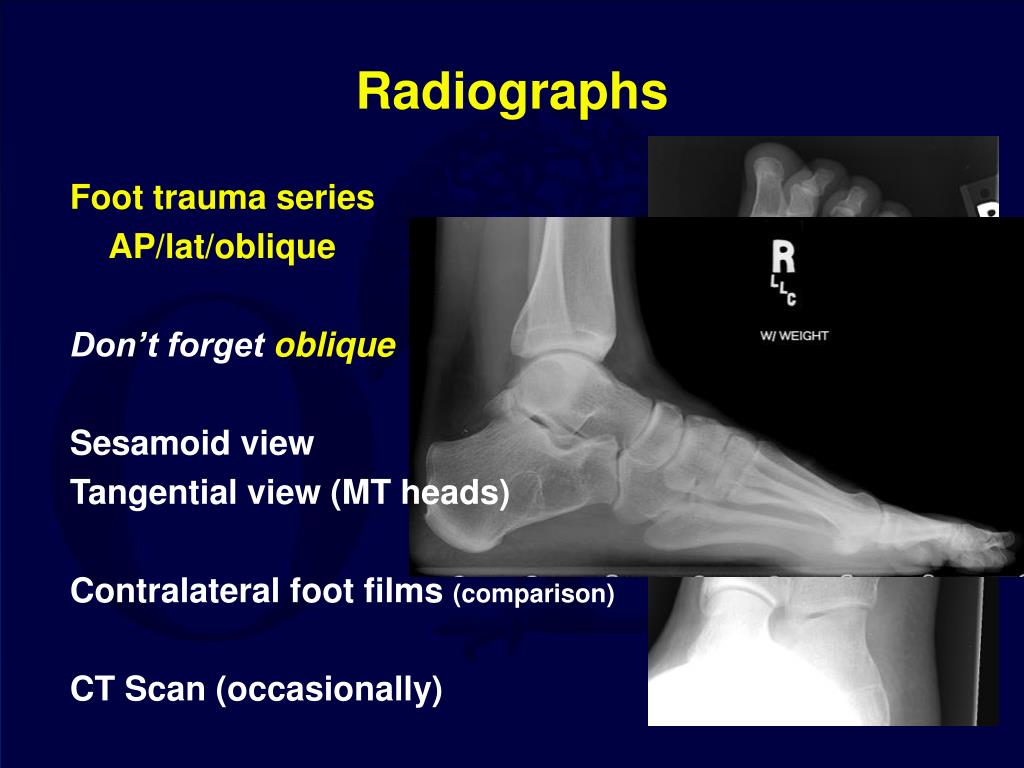 Radiographs

Foot trauma series
AP/lat/oblique

Don't forget oblique

Sesamoid view
Tangential view (MT heads)

Contralateral foot films (comparison)

CT Scan (occasionally)

R
LLC
W/ WEIGHT